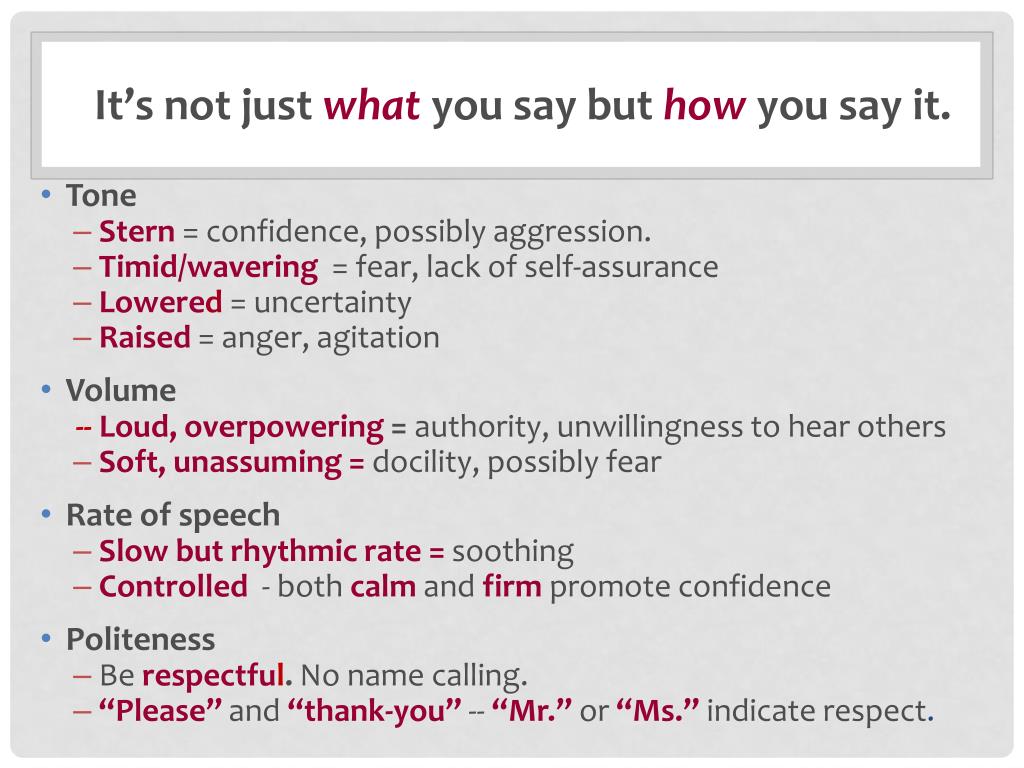 It’s not just what you say but how you say it.

• Tone
– Stern = confidence, possibly aggression.
– Timid/wavering = fear, lack of self-assurance
– Lowered = uncertainty
– Raised = anger, agitation

• Volume
-- Loud, overpowering = authority, unwillingness to hear others
– Soft, unassuming = docility, possibly fear

• Rate of speech
– Slow but rhythmic rate = soothing
– Controlled - both calm and firm promote confidence

• Politeness
– Be respectful. No name calling.
– “Please” and “thank-you” -- “Mr.” or “Ms.” indicate respect.